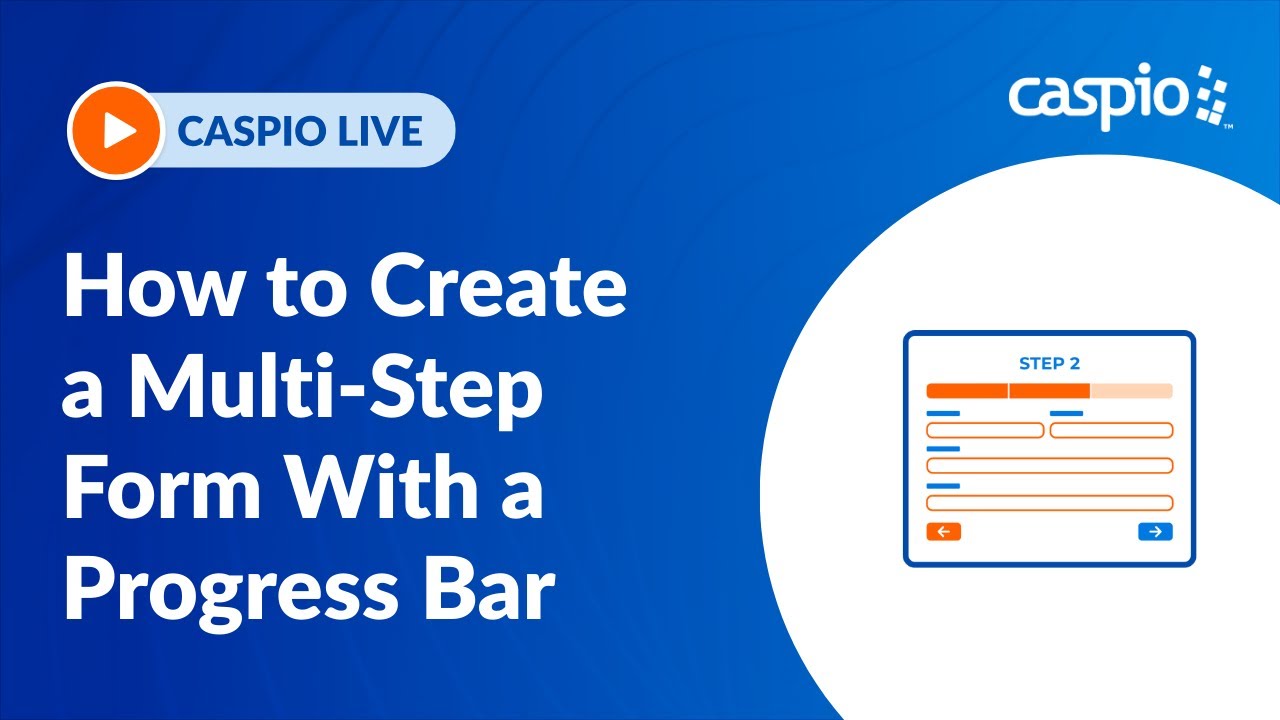 CASPIO LIVE

caspio™

How to Create a Multi-Step Form With a Progress Bar

STEP 2